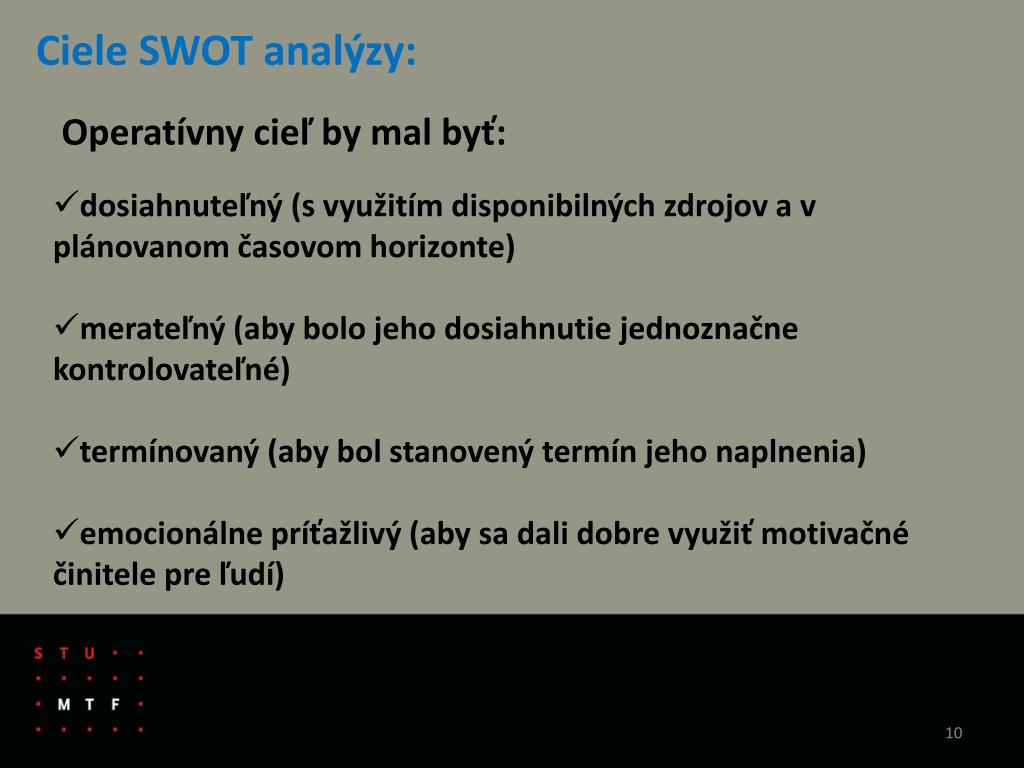 Ciele SWOT analýzy:

Operatívny cieľ by mal byť:

✓dosiahnuteľný (s využitím disponibilných zdrojov a v plánovanom časovom horizonte)

✓merateľný (aby bolo jeho dosiahnutie jednoznačne kontrolovateľné)

✓termínovaný (aby bol stanovený termín jeho naplnenia)

✓emocionálne príťažlivý (aby sa dali dobre využiť motivačné činitele pre ľudí)

S T U · ·
· · · · ·
· M T F ·
· · · · ·

10